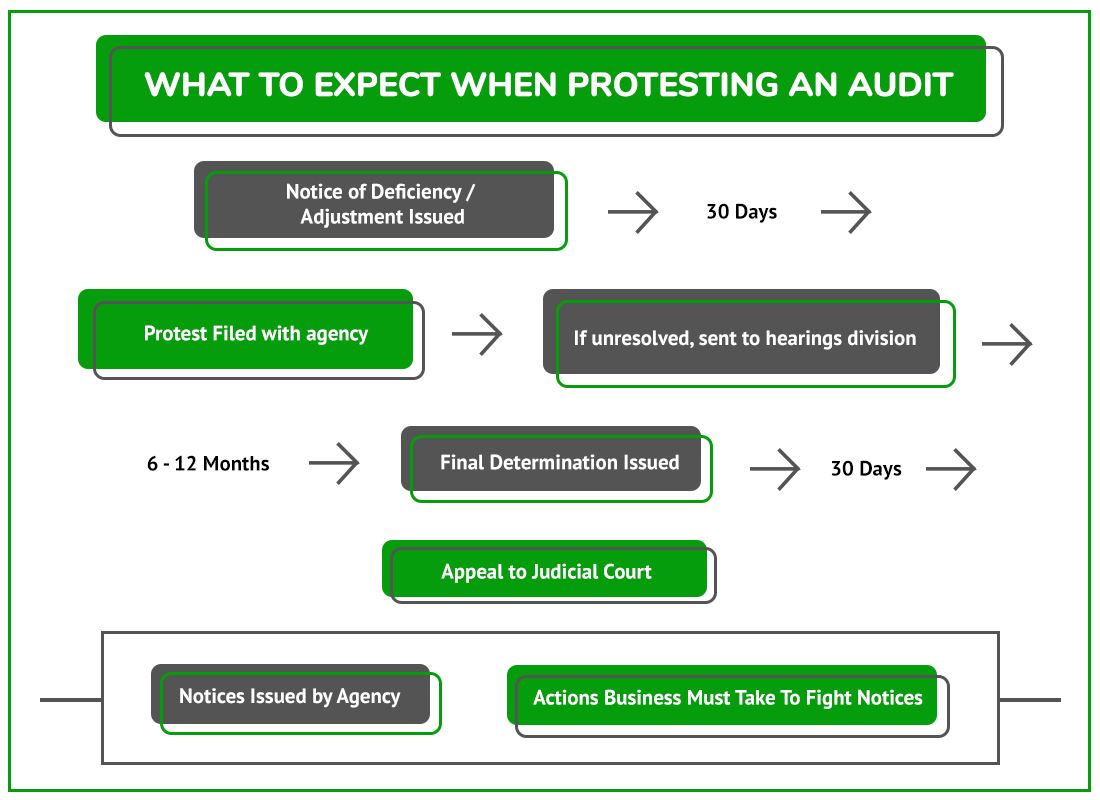 WHAT TO EXPECT WHEN PROTESTING AN AUDIT

Notice of Deficiency / Adjustment Issued

30 Days

Protest Filed with agency

If unresolved, sent to hearings division

6 - 12 Months

Final Determination Issued

30 Days

Appeal to Judicial Court

Notices Issued by Agency

Actions Business Must Take To Fight Notices